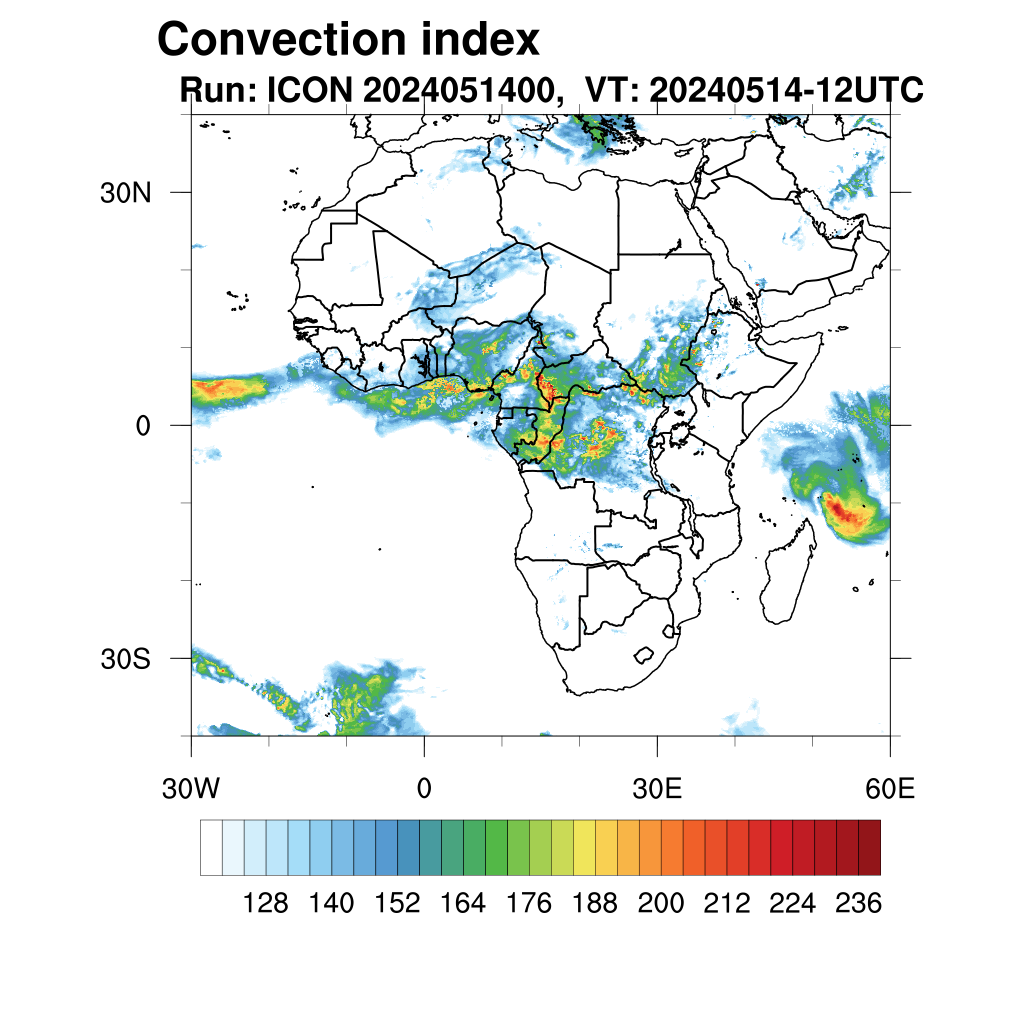 Convection index
Run: ICON 2024051400, VT: 20240514-12UTC

30N
0
30S

30W
0
30E
60E

128 140 152 164 176 188 200 212 224 236